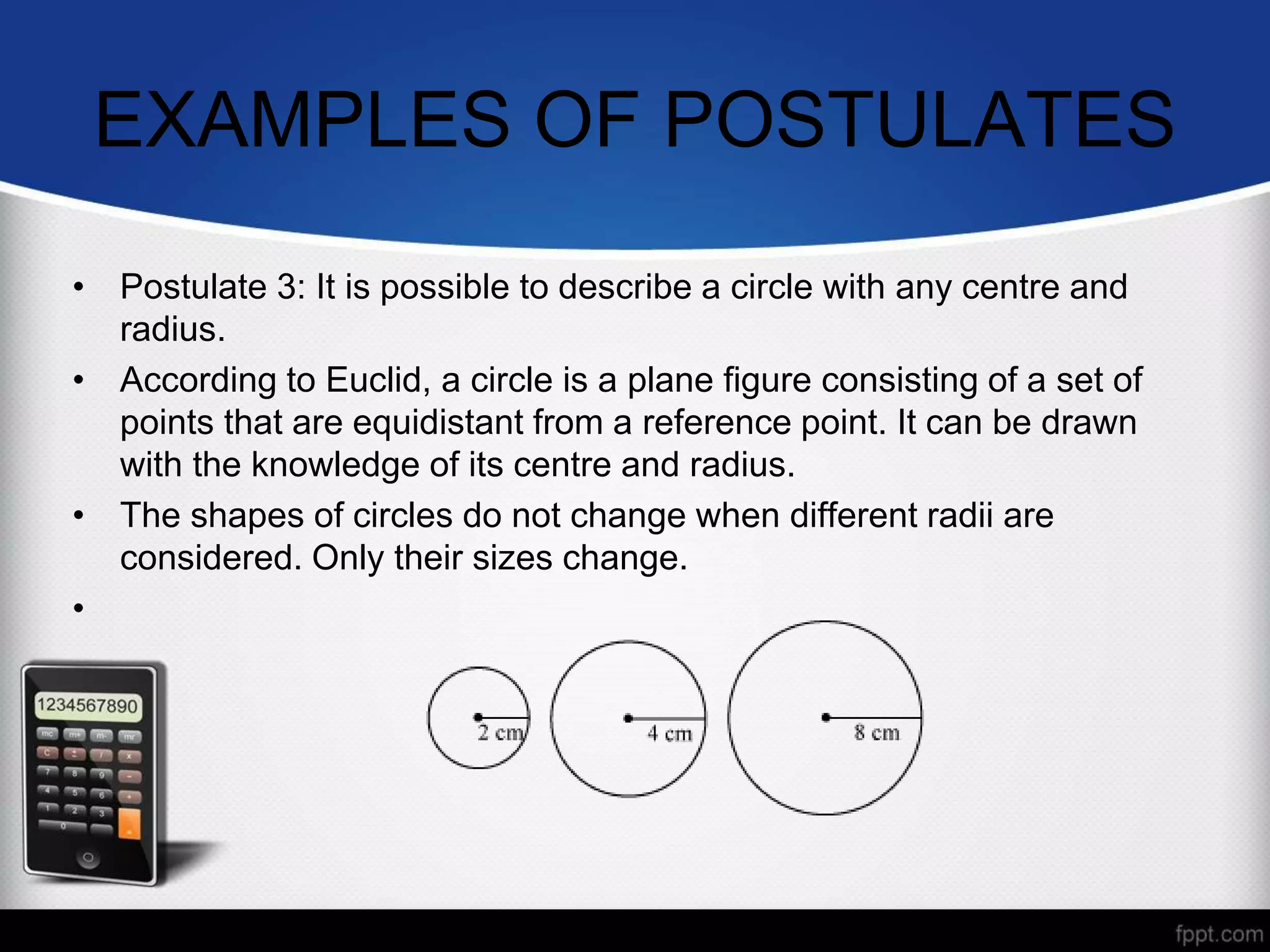 EXAMPLES OF POSTULATES

• Postulate 3: It is possible to describe a circle with any centre and radius.

• According to Euclid, a circle is a plane figure consisting of a set of points that are equidistant from a reference point. It can be drawn with the knowledge of its centre and radius.

• The shapes of circles do not change when different radii are considered. Only their sizes change.

•

1234567890

mc m+ m- mr
C ± / x
7 8 9 -
4 5 6 +
1 2 3
0

2 cm

4 cm

8 cm

fppt.com